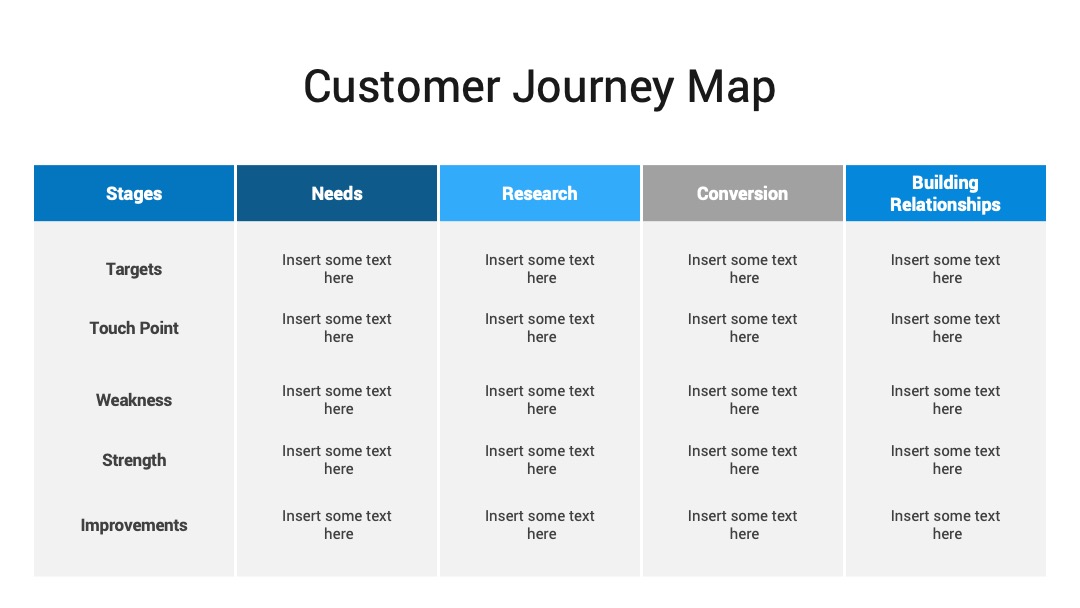 Customer Journey Map

| Stages | Needs | Research | Conversion | Building Relationships |
|---|---|---|---|---|
| Targets | Insert some text here | Insert some text here | Insert some text here | Insert some text here |
| Touch Point | Insert some text here | Insert some text here | Insert some text here | Insert some text here |
| Weakness | Insert some text here | Insert some text here | Insert some text here | Insert some text here |
| Strength | Insert some text here | Insert some text here | Insert some text here | Insert some text here |
| Improvements | Insert some text here | Insert some text here | Insert some text here | Insert some text here |